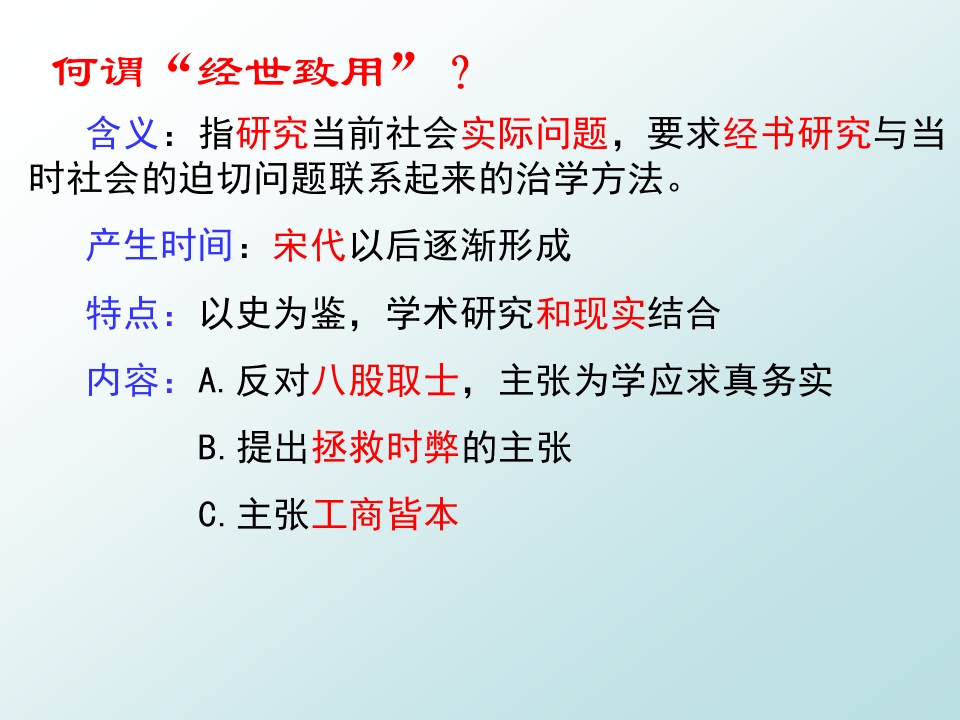 何谓“经世致用”？

含义：指研究当前社会实际问题，要求经书研究与当时社会的迫切问题联系起来的治学方法。

产生时间：宋代以后逐渐形成

特点：以史为鉴，学术研究和现实结合

内容：A.反对八股取士，主张为学应求真务实

B.提出拯救时弊的主张

C.主张工商皆本